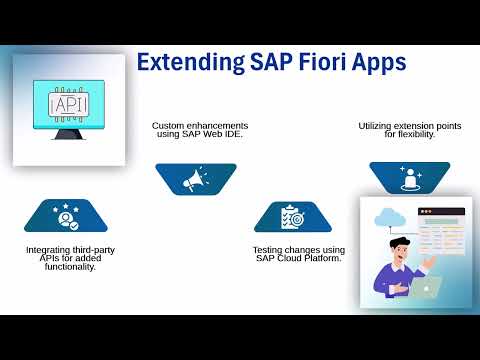 Extending SAP Fiori Apps

API

Integrating third-party APIs for added functionality.

Custom enhancements using SAP Web IDE.

Testing changes using SAP Cloud Platform.

Utilizing extension points for flexibility.